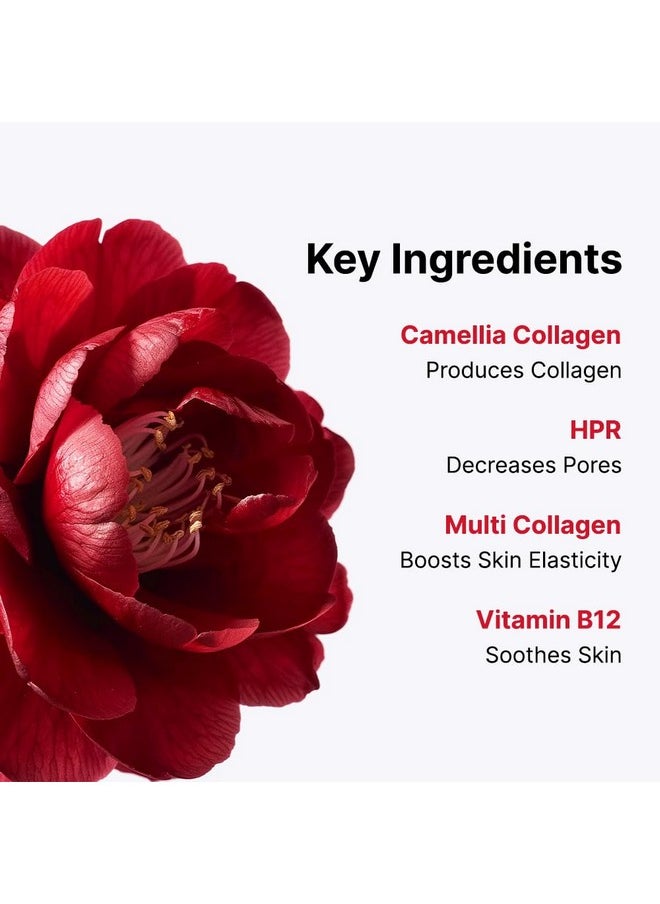 Key Ingredients

Camellia Collagen
Produces Collagen

HPR
Decreases Pores

Multi Collagen
Boosts Skin Elasticity

Vitamin B12
Soothes Skin